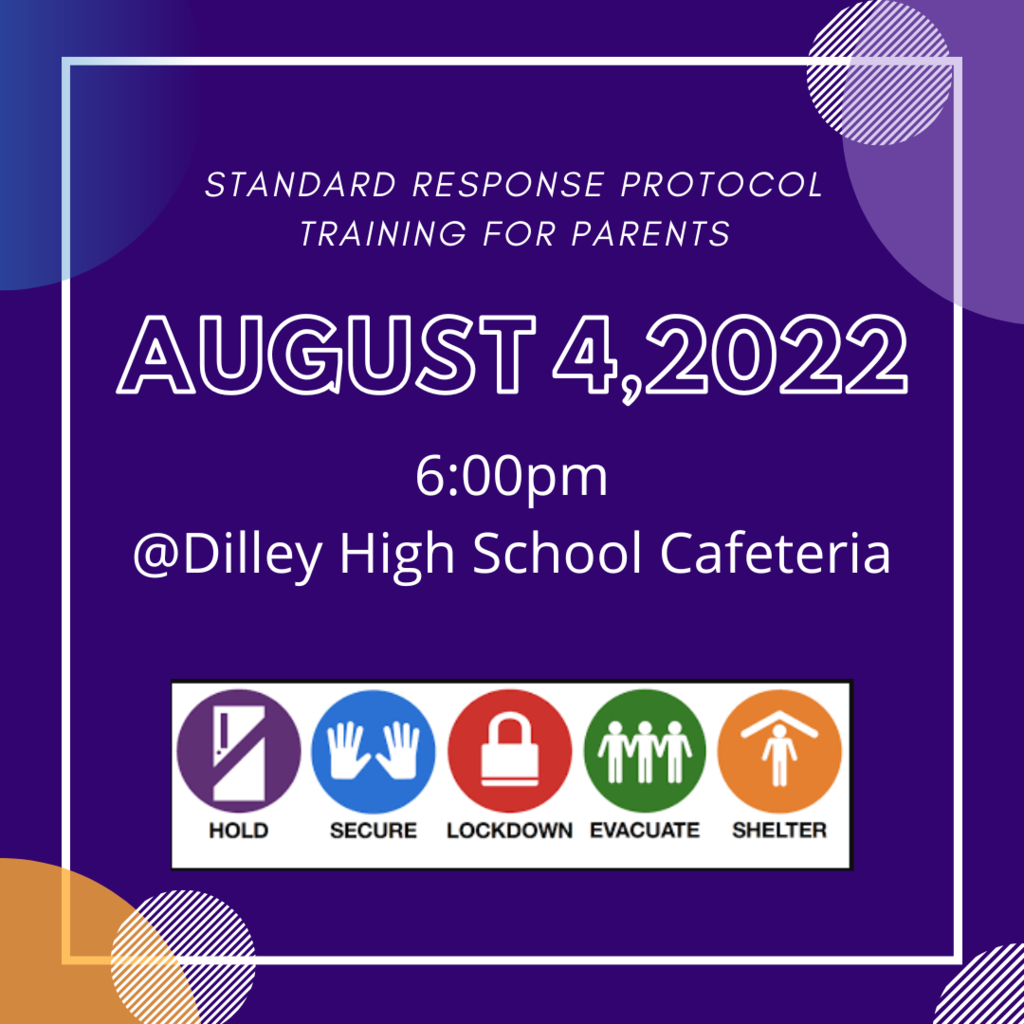 STANDARD RESPONSE PROTOCOL
TRAINING FOR PARENTS

AUGUST 4,2022

6:00pm
@Dilley High School Cafeteria

HOLD SECURE LOCKDOWN EVACUATE SHELTER